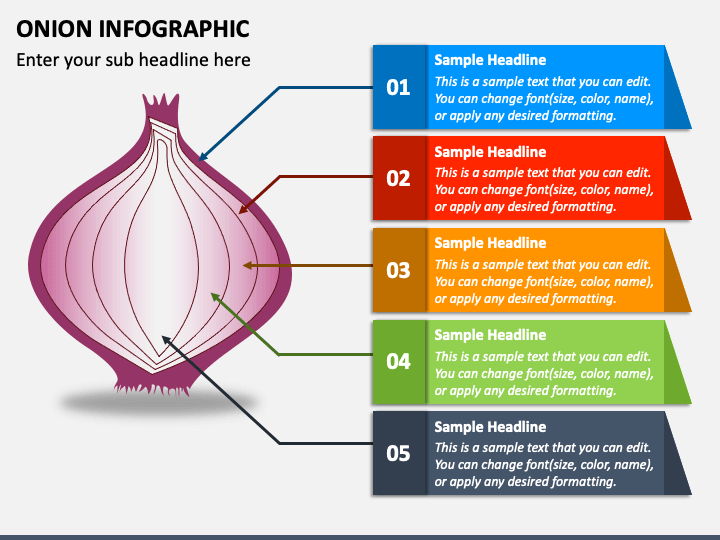 ONION INFOGRAPHIC

Enter your sub headline here

01

Sample Headline

This is a sample text that you can edit. You can change font(size, color, name), or apply any desired formatting.

02

Sample Headline

This is a sample text that you can edit. You can change font(size, color, name), or apply any desired formatting.

03

Sample Headline

This is a sample text that you can edit. You can change font(size, color, name), or apply any desired formatting.

04

Sample Headline

This is a sample text that you can edit. You can change font(size, color, name), or apply any desired formatting.

05

Sample Headline

This is a sample text that you can edit. You can change font(size, color, name), or apply any desired formatting.